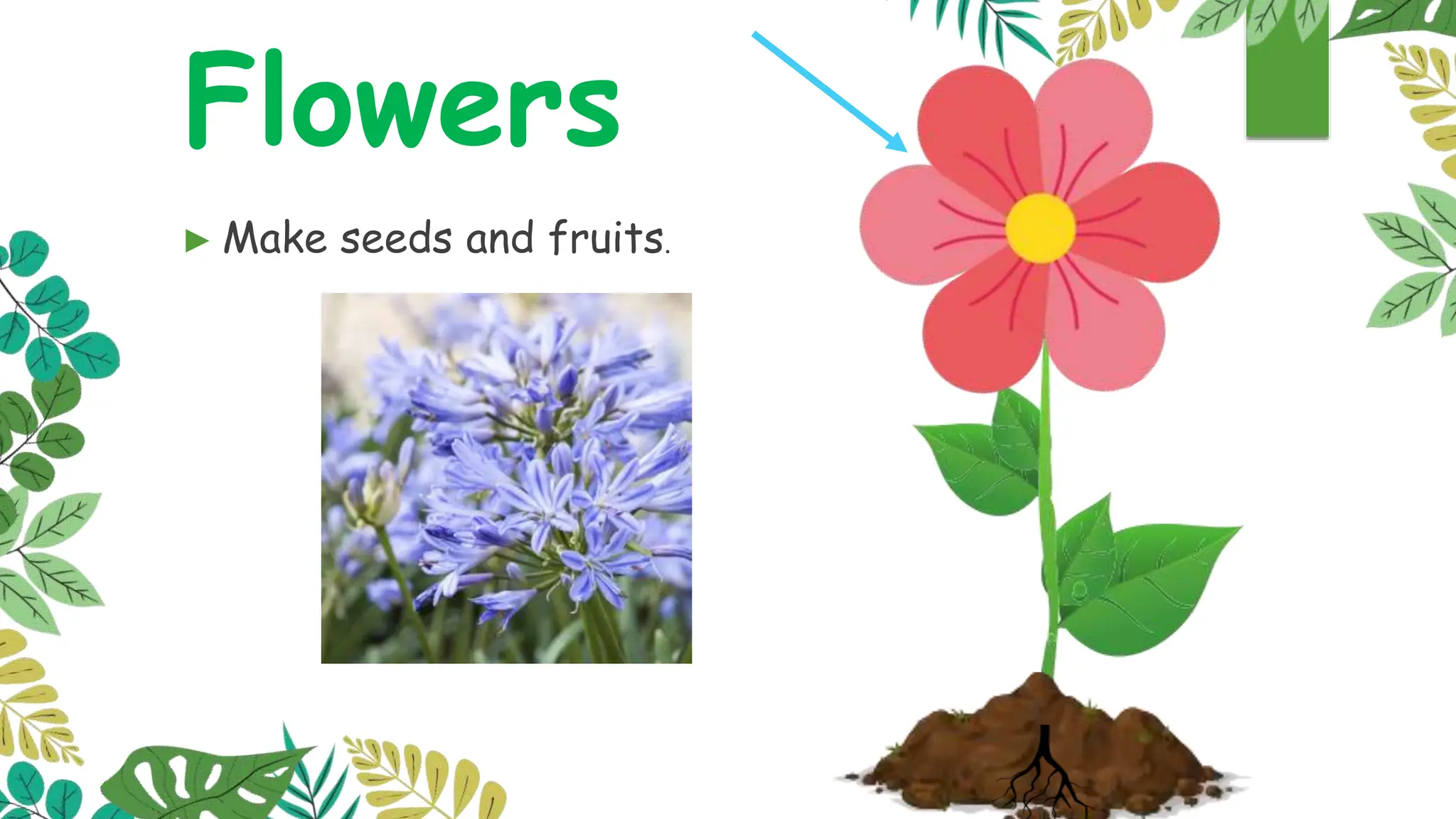 Flowers

▶ Make seeds and fruits.